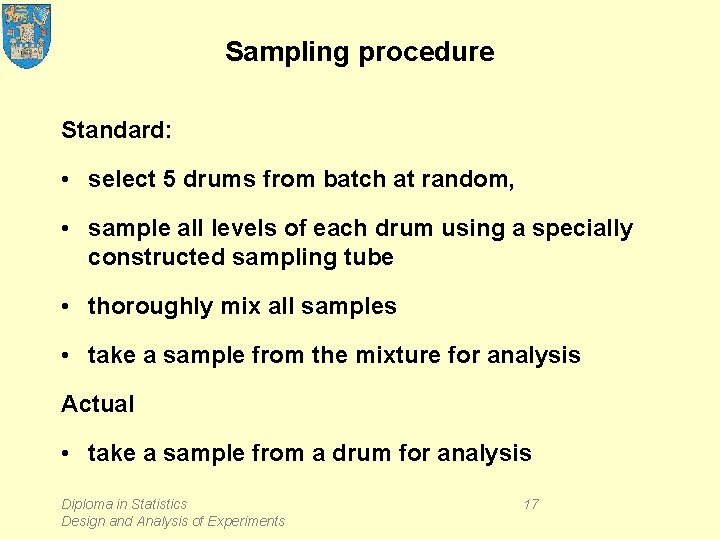 Sampling procedure

Standard:

• select 5 drums from batch at random,

• sample all levels of each drum using a specially constructed sampling tube

• thoroughly mix all samples

• take a sample from the mixture for analysis

Actual

• take a sample from a drum for analysis

Diploma in Statistics
Design and Analysis of Experiments

17